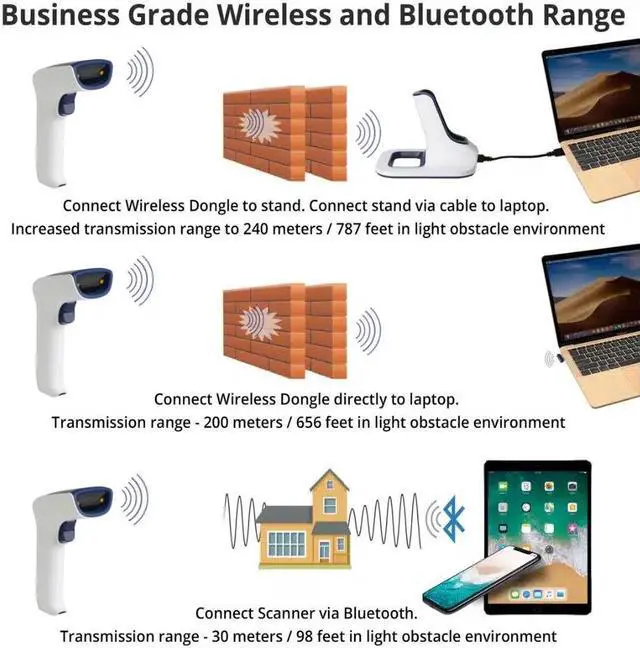 Business Grade Wireless and Bluetooth Range

Connect Wireless Dongle to stand. Connect stand via cable to laptop.
Increased transmission range to 240 meters / 787 feet in light obstacle environment

Connect Wireless Dongle directly to laptop.
Transmission range - 200 meters / 656 feet in light obstacle environment

Connect Scanner via Bluetooth.
Transmission range - 30 meters / 98 feet in light obstacle environment